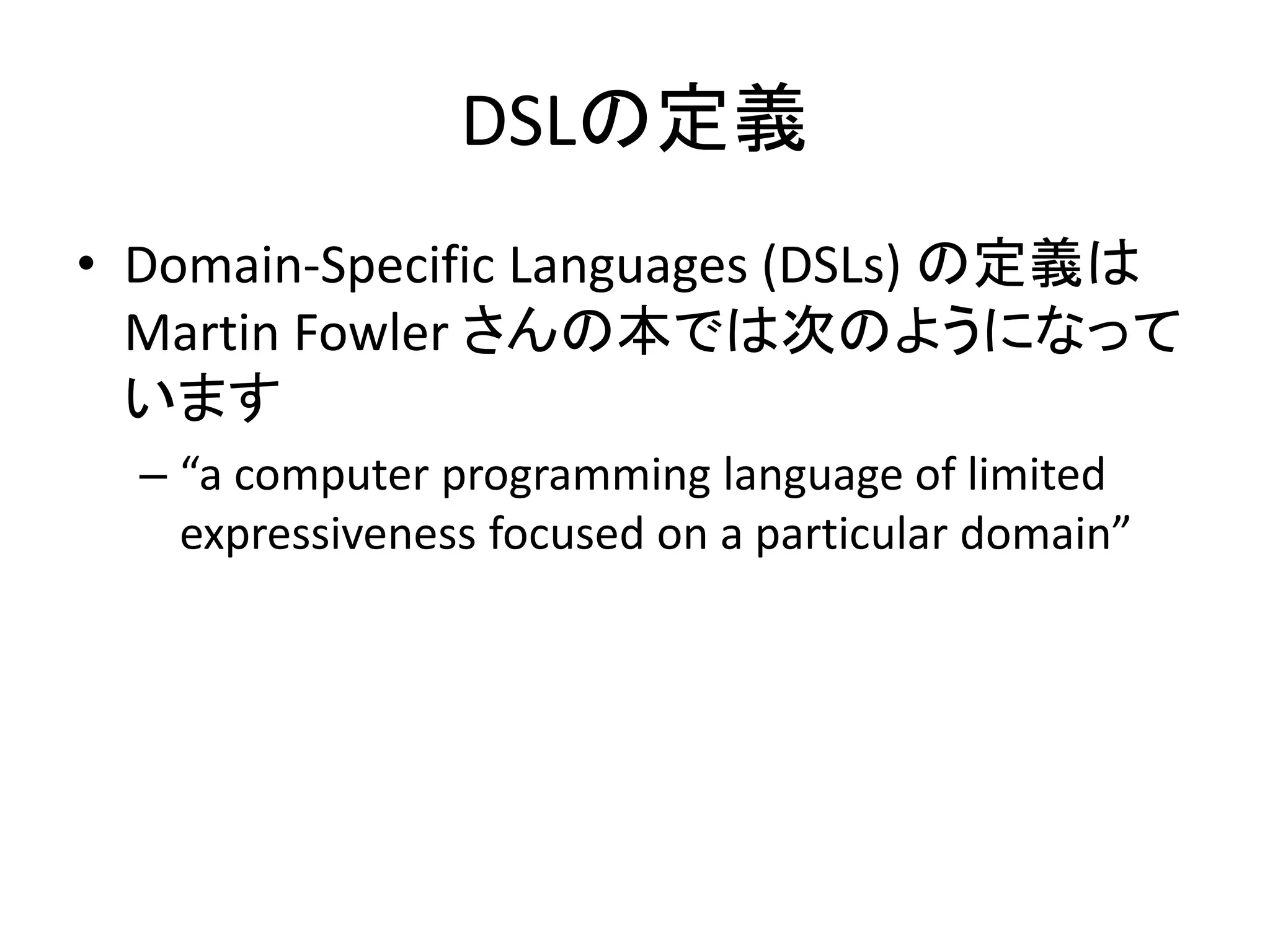 DSLの定義

• Domain-Specific Languages (DSLs) の定義は Martin Fowler さんの本では次のようになっています
  – “a computer programming language of limited expressiveness focused on a particular domain”